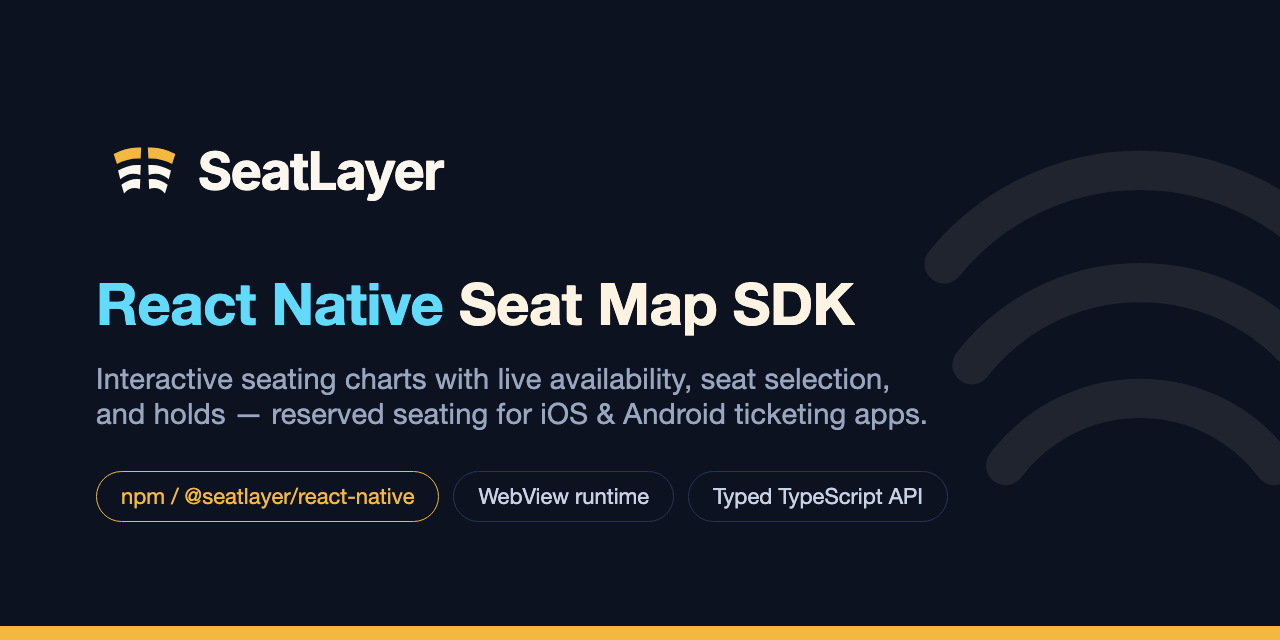 SeatLayer

React Native Seat Map SDK

Interactive seating charts with live availability, seat selection, and holds — reserved seating for iOS & Android ticketing apps.

npm / @seatlayer/react-native

WebView runtime

Typed TypeScript API